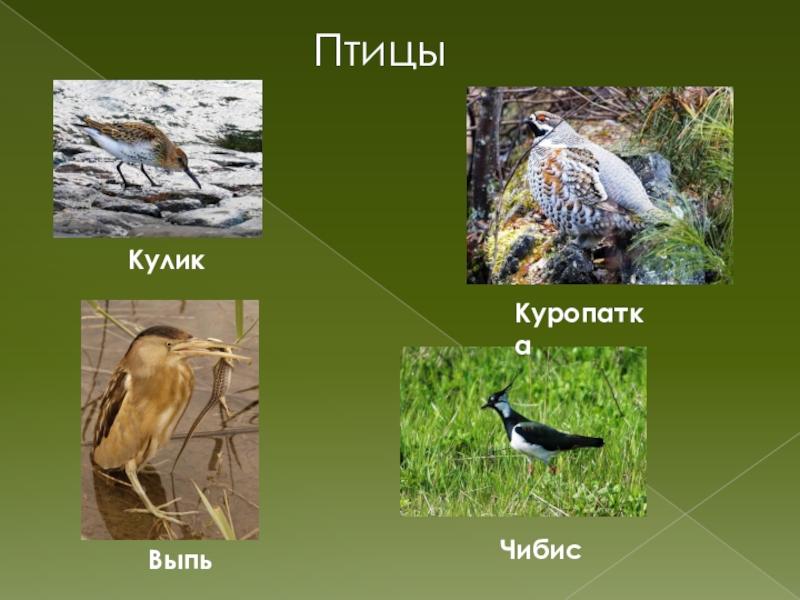 Птицы

Кулик

Куропатка

Выпь

Чибис